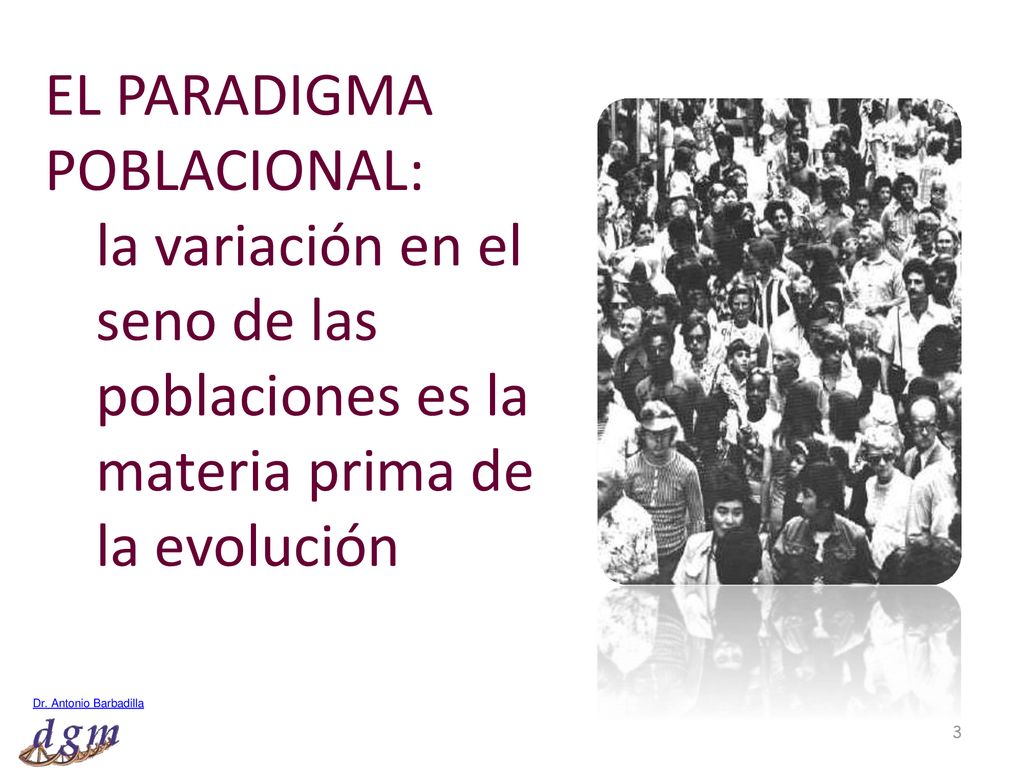 EL PARADIGMA POBLACIONAL:

la variación en el seno de las poblaciones es la materia prima de la evolución

Dr. Antonio Barbadilla

dgm

3